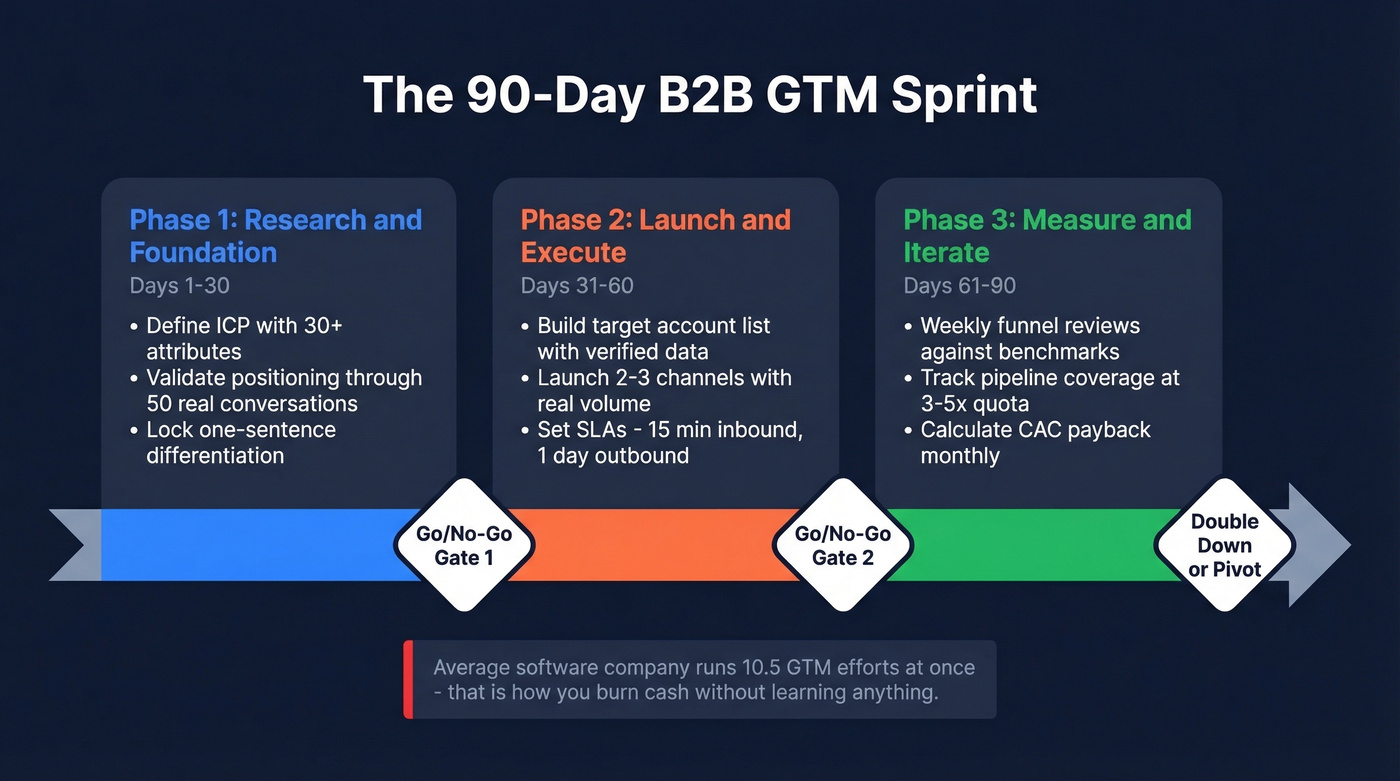 The 90-Day B2B GTM Sprint

Phase 1: Research and Foundation
Days 1-30
• Define ICP with 30+ attributes
• Validate positioning through 50 real conversations
• Lock one-sentence differentiation

Phase 2: Launch and Execute
Days 31-60
• Build target account list with verified data
• Launch 2-3 channels with real volume
• Set SLAs - 15 min inbound, 1 day outbound

Phase 3: Measure and Iterate
Days 61-90
• Weekly funnel reviews against benchmarks
• Track pipeline coverage at 3-5x quota
• Calculate CAC payback monthly

Go/No-Go Gate 1

Go/No-Go Gate 2

Double Down or Pivot

Average software company runs 10.5 GTM efforts at once - that is how you burn cash without learning anything.